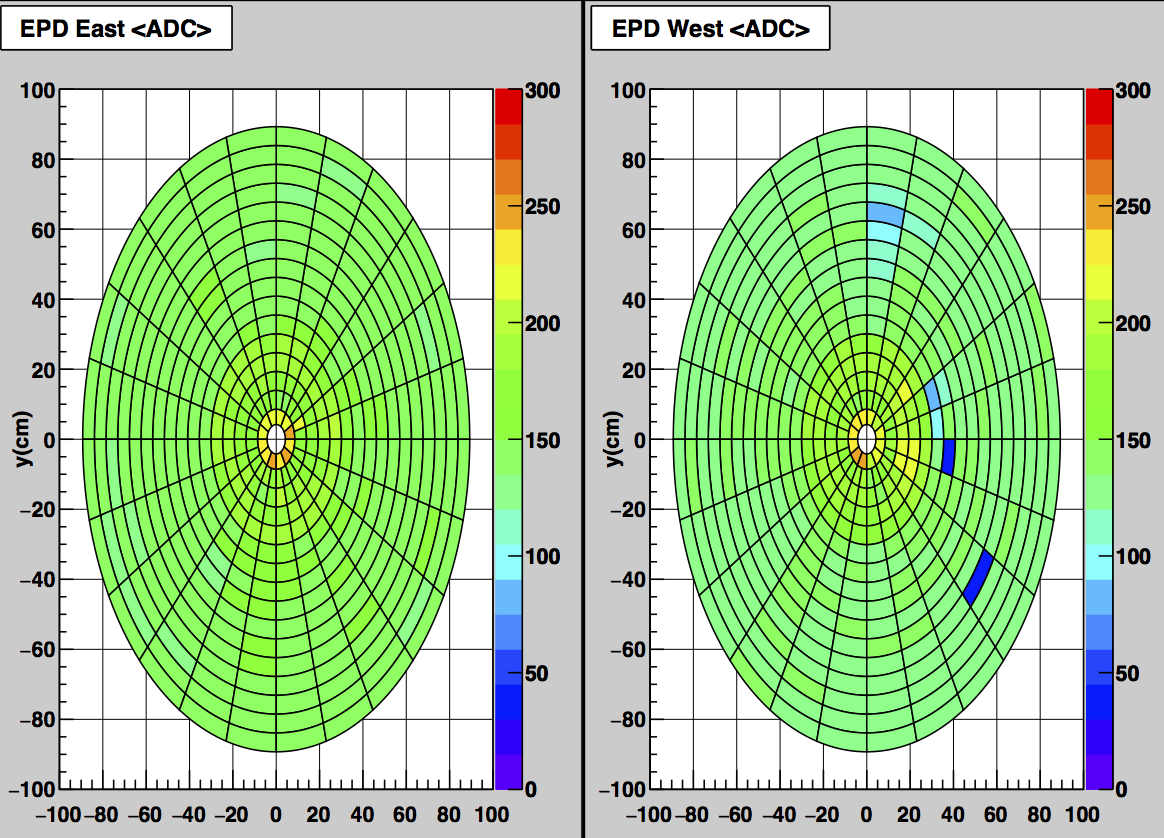 EPD East <ADC>

100
80
60
40
20
0
−20
−40
−60
−80
−100
y(cm)
−100 −80 −60 −40 −20 0 20 40 60 80 100

300
250
200
150
100
50
0

EPD West <ADC>

100
80
60
40
20
0
−20
−40
−60
−80
−100
y(cm)
−100 −80 −60 −40 −20 0 20 40 60 80 100

300
250
200
150
100
50
0